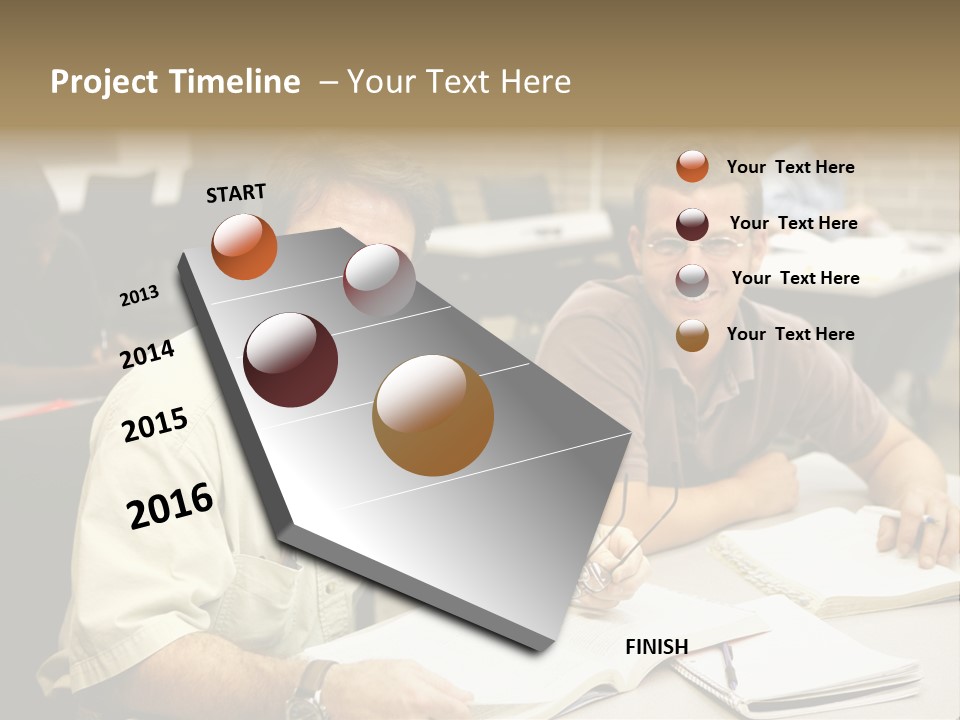 Project Timeline – Your Text Here

START

2013

2014

2015

2016

FINISH

Your Text Here

Your Text Here

Your Text Here

Your Text Here